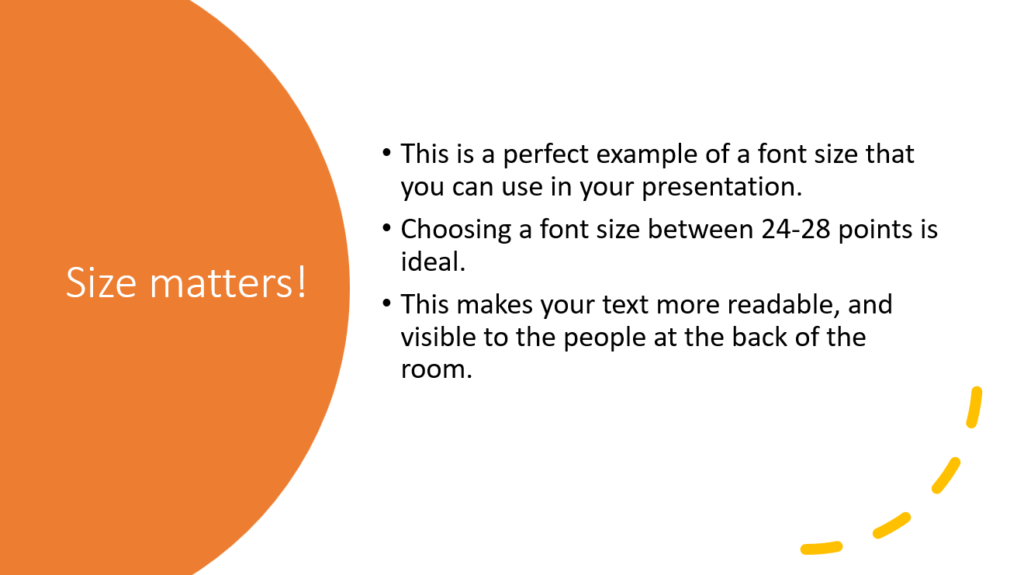 Size matters!

• This is a perfect example of a font size that you can use in your presentation.
• Choosing a font size between 24-28 points is ideal.
• This makes your text more readable, and visible to the people at the back of the room.